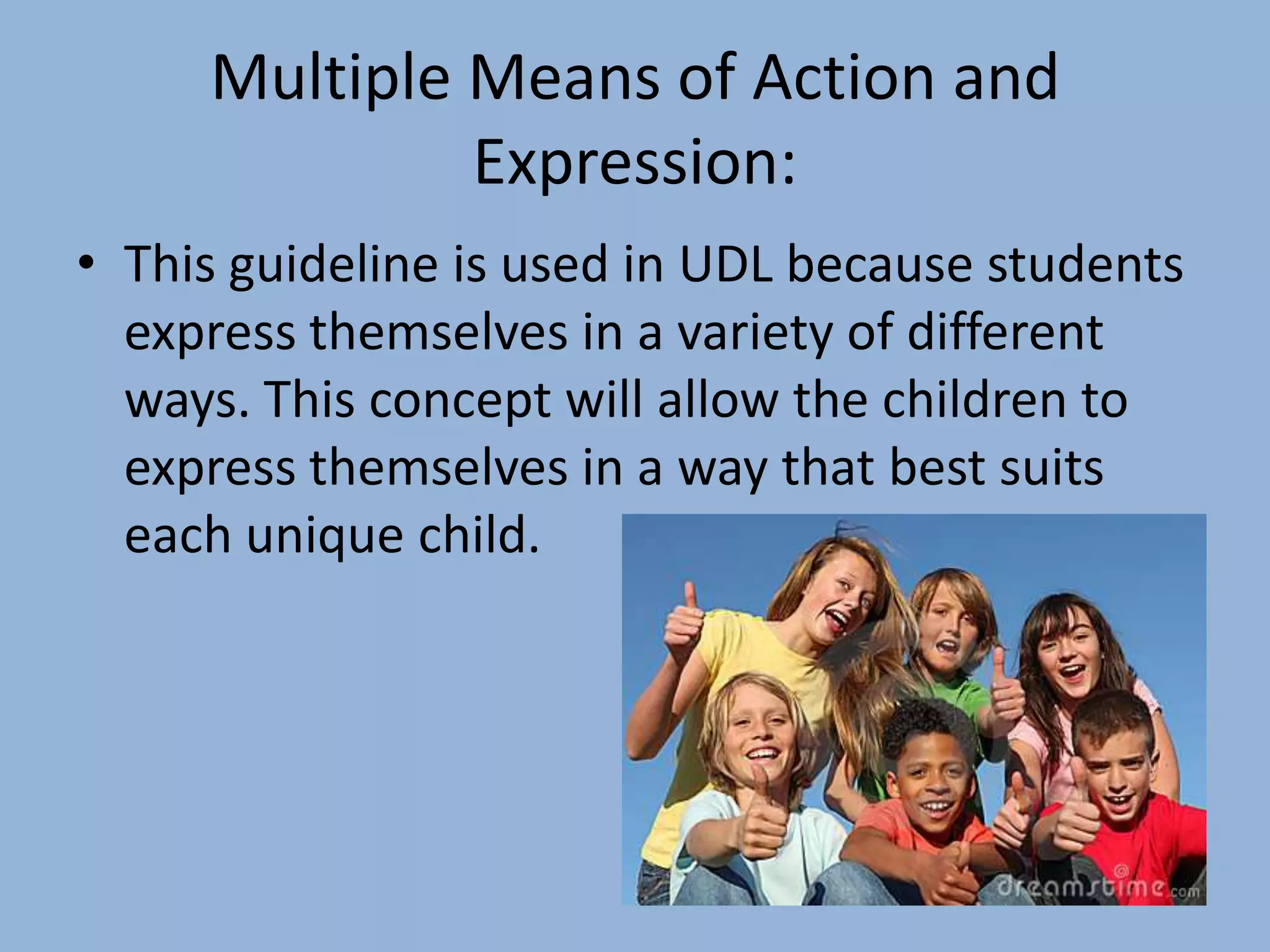 Multiple Means of Action and Expression:

• This guideline is used in UDL because students express themselves in a variety of different ways. This concept will allow the children to express themselves in a way that best suits each unique child.

dreamstime.com